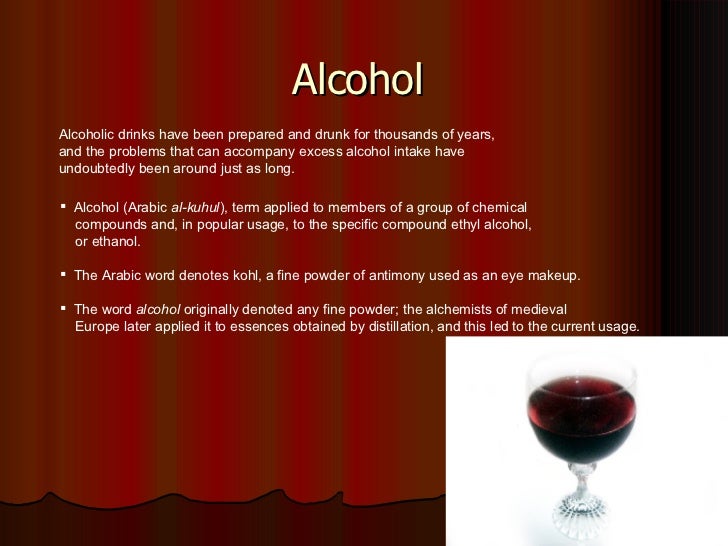 Alcohol

Alcoholic drinks have been prepared and drunk for thousands of years, and the problems that can accompany excess alcohol intake have undoubtedly been around just as long.

▪ Alcohol (Arabic al-kuhul), term applied to members of a group of chemical compounds and, in popular usage, to the specific compound ethyl alcohol, or ethanol.

▪ The Arabic word denotes kohl, a fine powder of antimony used as an eye makeup.

▪ The word alcohol originally denoted any fine powder; the alchemists of medieval Europe later applied it to essences obtained by distillation, and this led to the current usage.